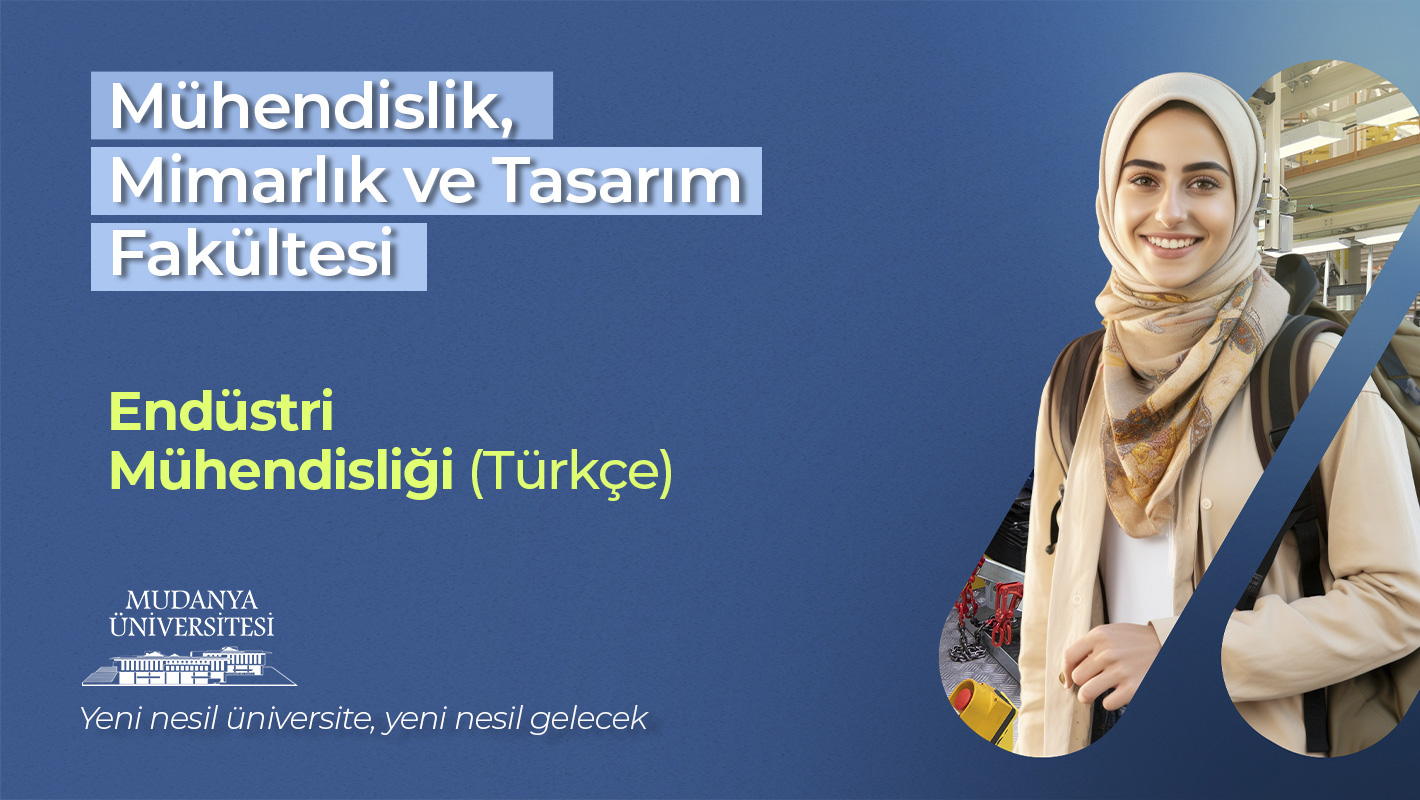 Mühendislik, Mimarlık ve Tasarım Fakültesi

Endüstri Mühendisliği (Türkçe)

MUDANYA ÜNİVERSİTESİ

Yeni nesil üniversite, yeni nesil gelecek